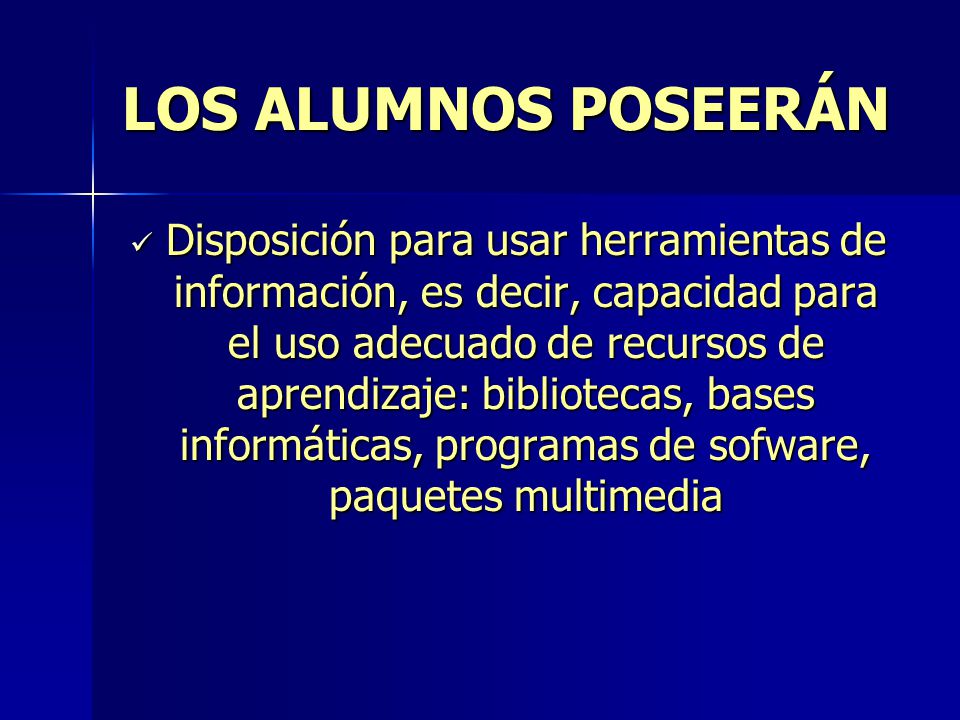 LOS ALUMNOS POSEERÁN

✓ Disposición para usar herramientas de información, es decir, capacidad para el uso adecuado de recursos de aprendizaje: bibliotecas, bases informáticas, programas de sofware, paquetes multimedia